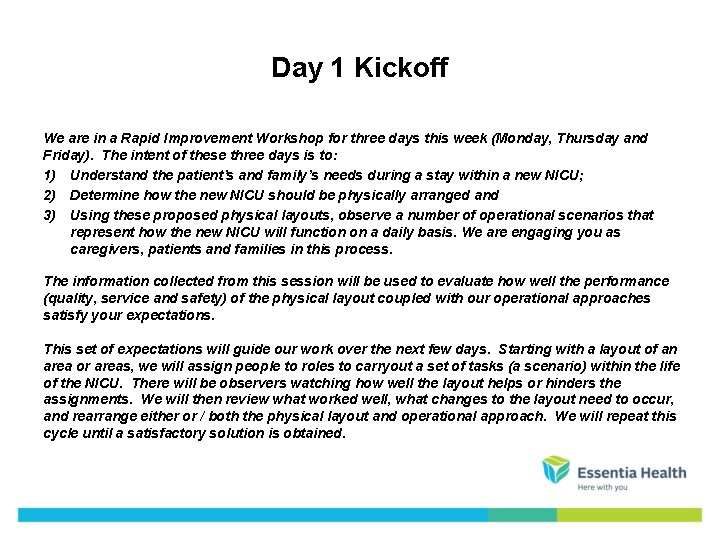 Day 1 Kickoff

We are in a Rapid Improvement Workshop for three days this week (Monday, Thursday and Friday). The intent of these three days is to:

1) Understand the patient's and family's needs during a stay within a new NICU;

2) Determine how the new NICU should be physically arranged and

3) Using these proposed physical layouts, observe a number of operational scenarios that represent how the new NICU will function on a daily basis. We are engaging you as caregivers, patients and families in this process.

The information collected from this session will be used to evaluate how well the performance (quality, service and safety) of the physical layout coupled with our operational approaches satisfy your expectations.

This set of expectations will guide our work over the next few days. Starting with a layout of an area or areas, we will assign people to roles to carryout a set of tasks (a scenario) within the life of the NICU. There will be observers watching how well the layout helps or hinders the assignments. We will then review what worked well, what changes to the layout need to occur, and rearrange either or / both the physical layout and operational approach. We will repeat this cycle until a satisfactory solution is obtained.

Essentia Health
Here with you